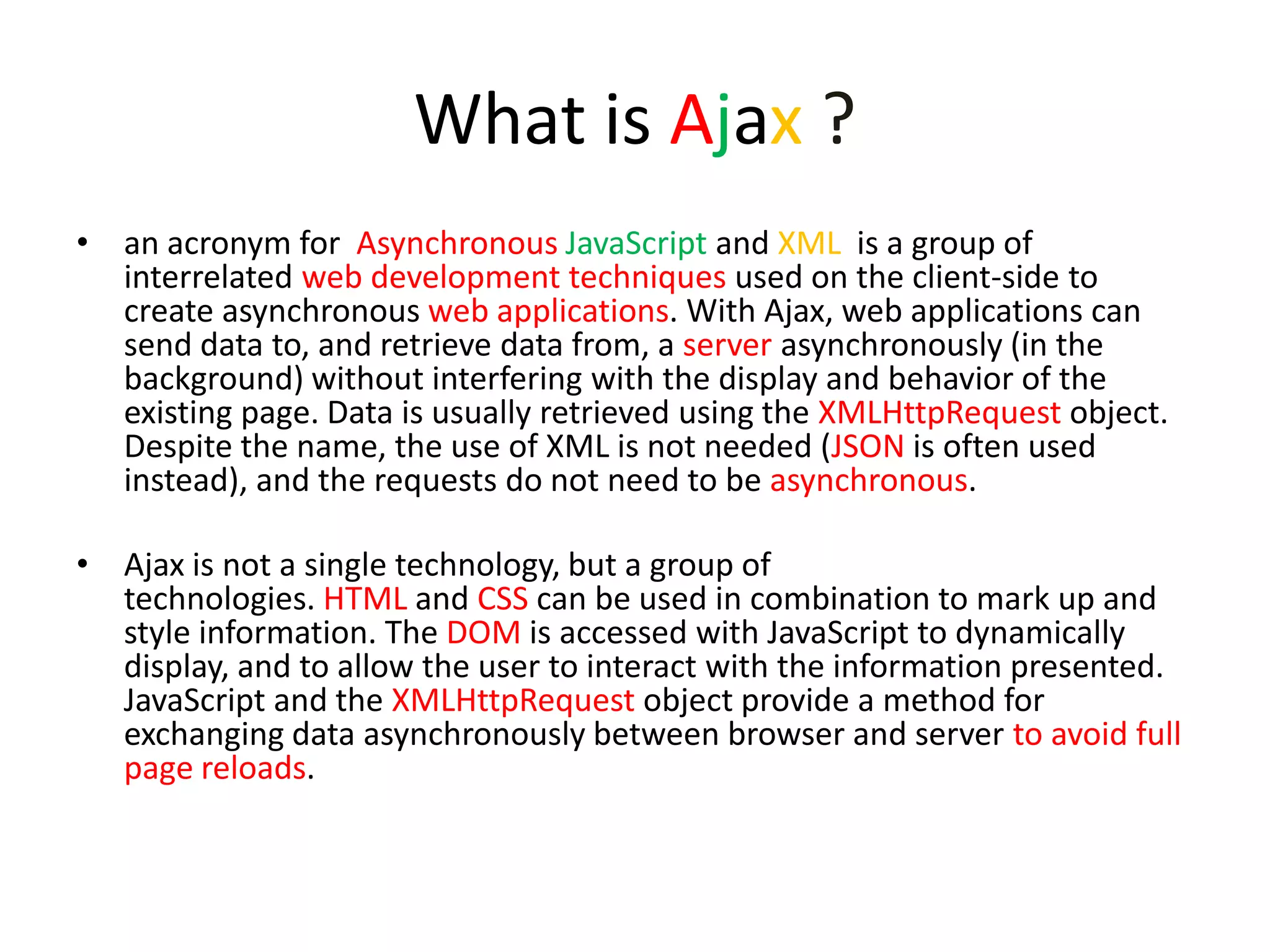 What is Ajax ?

• an acronym for Asynchronous JavaScript and XML is a group of interrelated web development techniques used on the client-side to create asynchronous web applications. With Ajax, web applications can send data to, and retrieve data from, a server asynchronously (in the background) without interfering with the display and behavior of the existing page. Data is usually retrieved using the XMLHttpRequest object. Despite the name, the use of XML is not needed (JSON is often used instead), and the requests do not need to be asynchronous.

• Ajax is not a single technology, but a group of technologies. HTML and CSS can be used in combination to mark up and style information. The DOM is accessed with JavaScript to dynamically display, and to allow the user to interact with the information presented. JavaScript and the XMLHttpRequest object provide a method for exchanging data asynchronously between browser and server to avoid full page reloads.